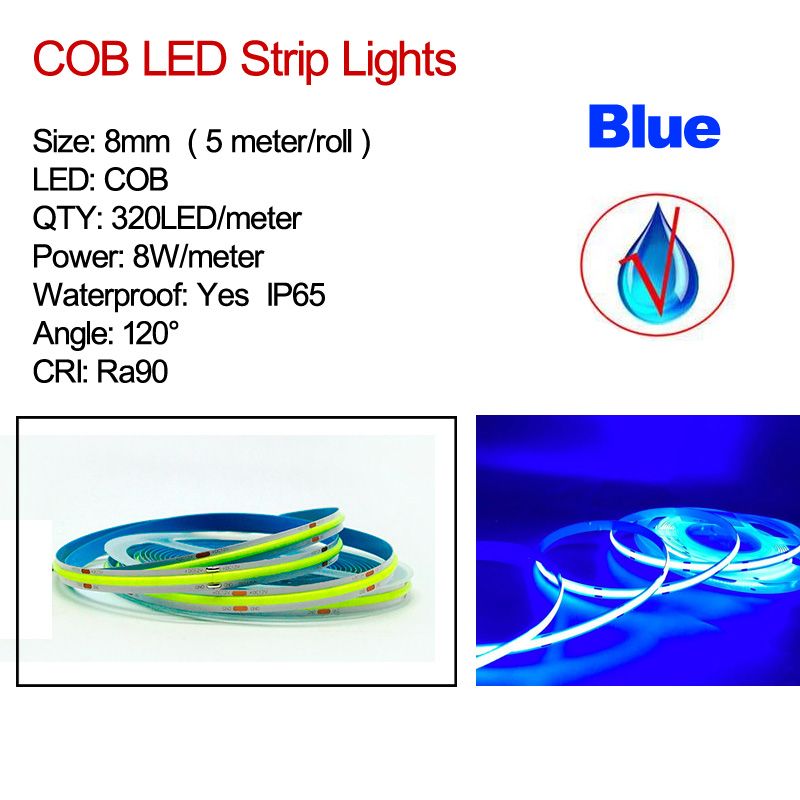 COB LED Strip Lights

Size: 8mm ( 5 meter/roll )
LED: COB
QTY: 320LED/meter
Power: 8W/meter
Waterproof: Yes IP65
Angle: 120°
CRI: Ra90

Blue